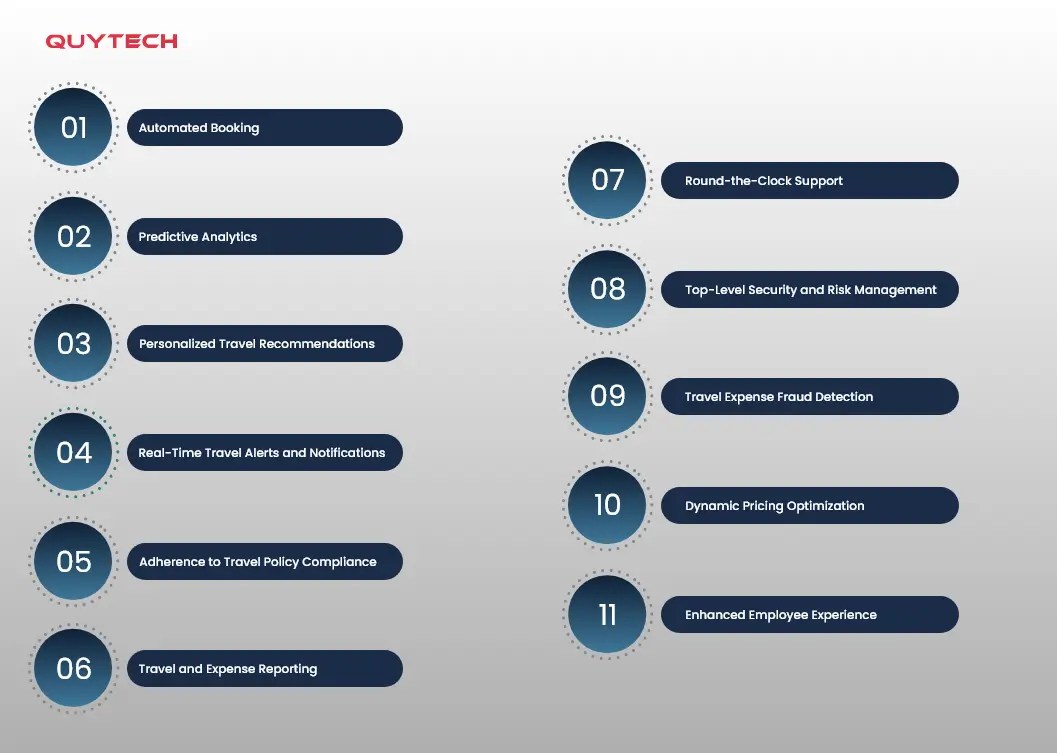 QUYTECH

01 Automated Booking

02 Predictive Analytics

03 Personalized Travel Recommendations

04 Real-Time Travel Alerts and Notifications

05 Adherence to Travel Policy Compliance

06 Travel and Expense Reporting

07 Round-the-Clock Support

08 Top-Level Security and Risk Management

09 Travel Expense Fraud Detection

10 Dynamic Pricing Optimization

11 Enhanced Employee Experience